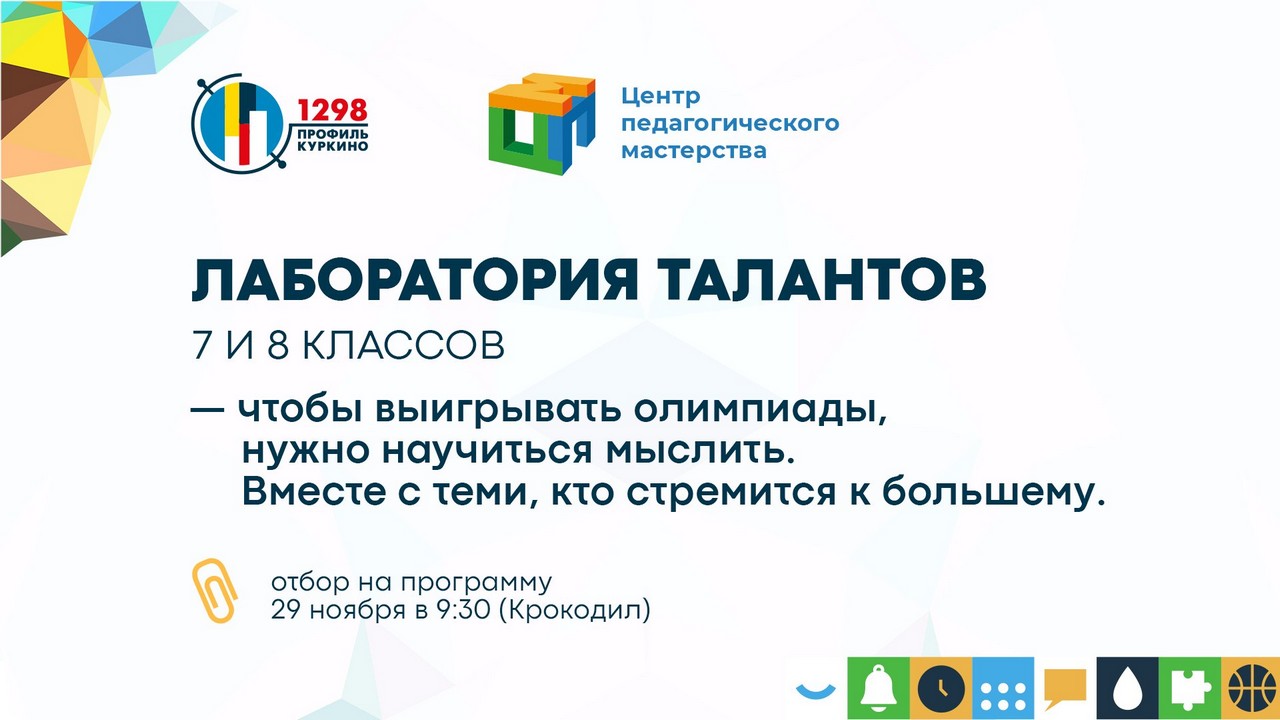 1298
ПРОФИЛЬ
КУРКИНО

Центр
педагогического
мастерства

ЛАБОРАТОРИЯ ТАЛАНТОВ

7 И 8 КЛАССОВ

— чтобы выигрывать олимпиады, нужно научиться мыслить. Вместе с теми, кто стремится к большему.

отбор на программу
29 ноября в 9:30 (Крокодил)